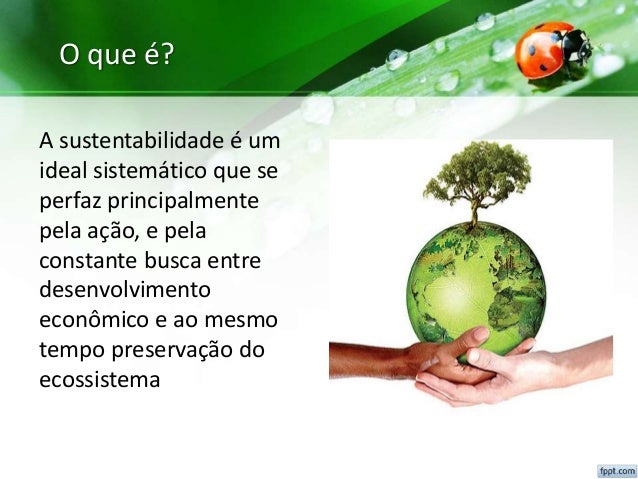 O que é?

A sustentabilidade é um ideal sistemático que se perfaz principalmente pela ação, e pela constante busca entre desenvolvimento econômico e ao mesmo tempo preservação do ecossistema

fppt.com